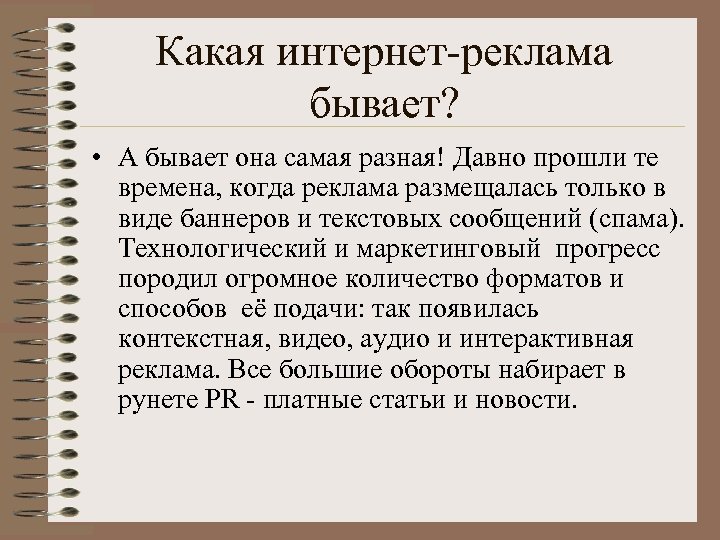 Какая интернет-реклама бывает?

• А бывает она самая разная! Давно прошли те времена, когда реклама размещалась только в виде баннеров и текстовых сообщений (спама). Технологический и маркетинговый прогресс породил огромное количество форматов и способов её подачи: так появилась контекстная, видео, аудио и интерактивная реклама. Все большие обороты набирает в рунете PR - платные статьи и новости.